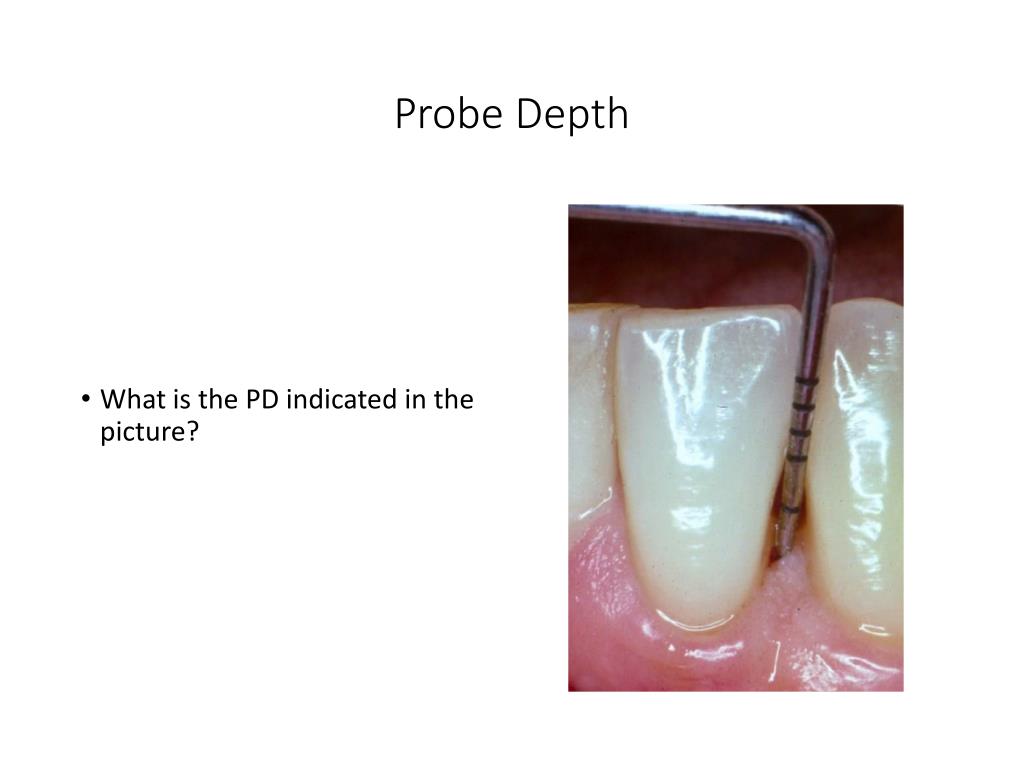 Probe Depth

• What is the PD indicated in the picture?